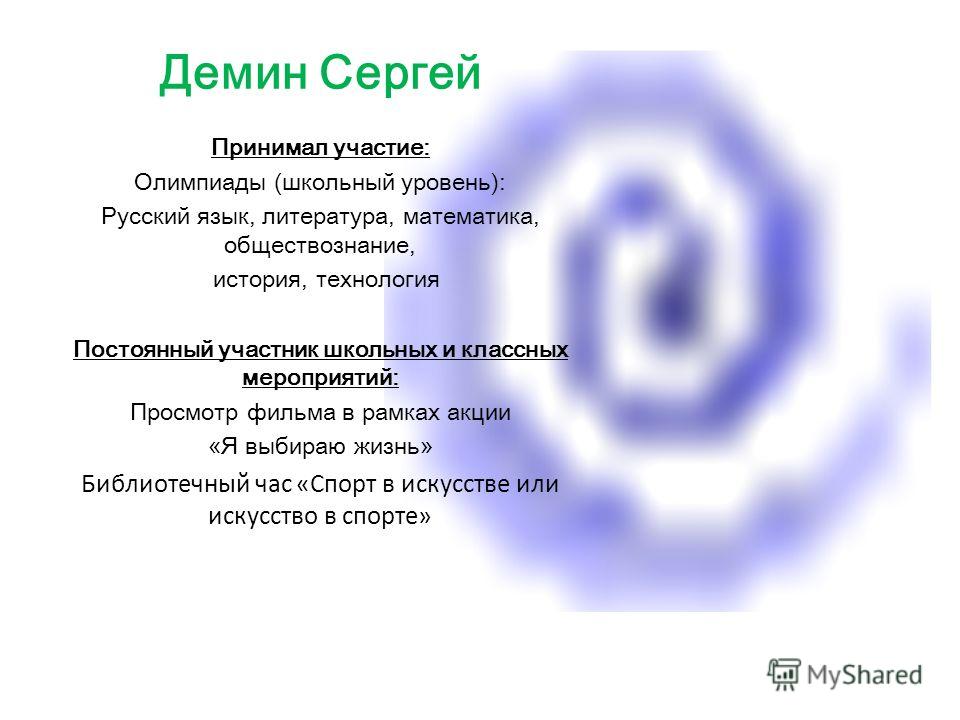 Демин Сергей

Принимал участие:

Олимпиады (школьный уровень):

Русский язык, литература, математика, обществознание,

история, технология

Постоянный участник школьных и классных мероприятий:

Просмотр фильма в рамках акции

«Я выбираю жизнь»

Библиотечный час «Спорт в искусстве или искусство в спорте»

MyShared